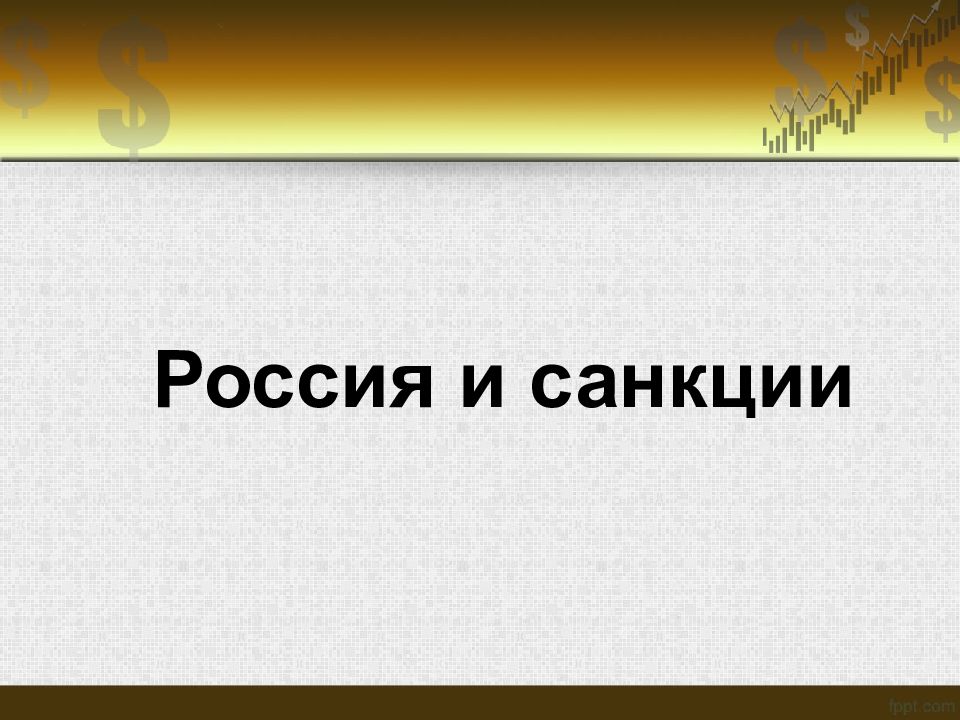 Россия и санкции

fppt.com